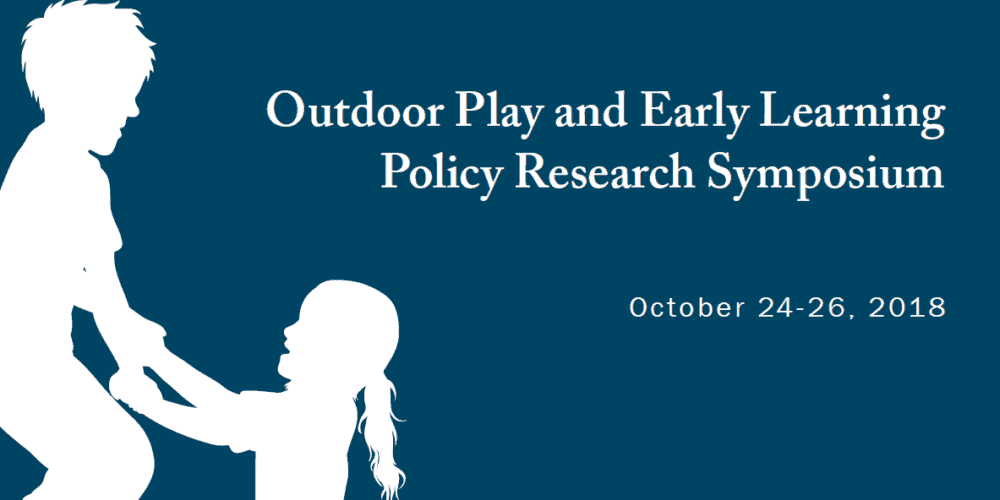 Outdoor Play and Early Learning Policy Research Symposium

October 24-26, 2018